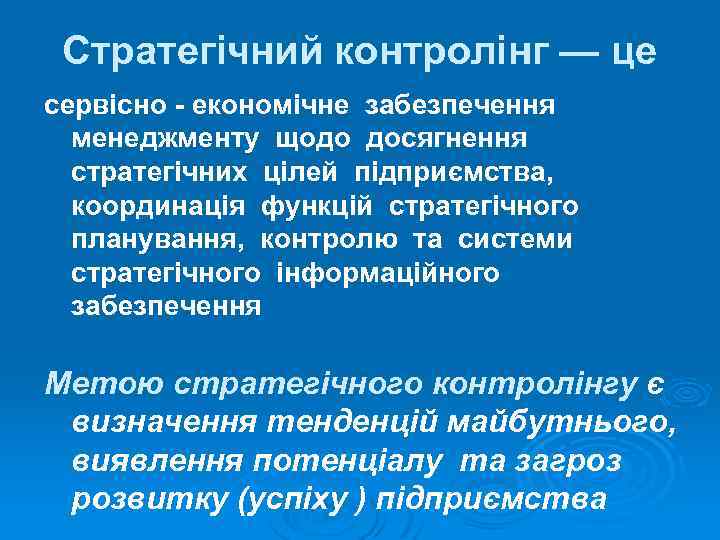 Стратегічний контролінг — це

сервісно - економічне забезпечення менеджменту щодо досягнення стратегічних цілей підприємства, координація функцій стратегічного планування, контролю та системи стратегічного інформаційного забезпечення

Метою стратегічного контролінгу є визначення тенденцій майбутнього, виявлення потенціалу та загроз розвитку (успіху ) підприємства